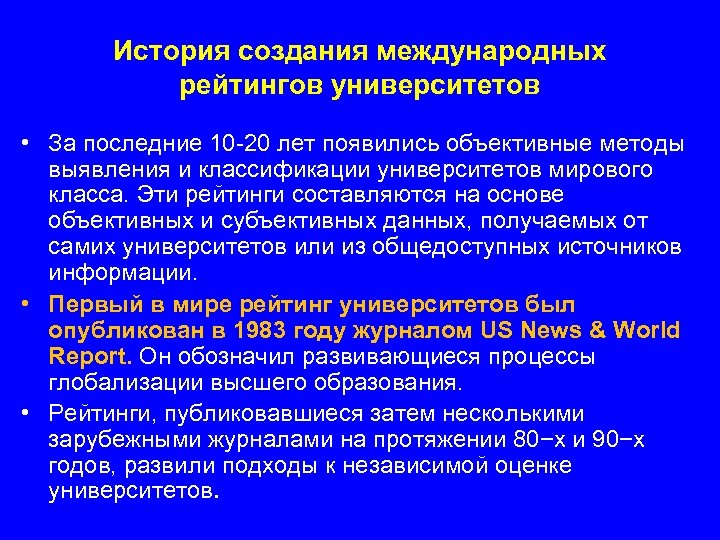 История создания международных рейтингов университетов

• За последние 10-20 лет появились объективные методы выявления и классификации университетов мирового класса. Эти рейтинги составляются на основе объективных и субъективных данных, получаемых от самих университетов или из общедоступных источников информации.

• Первый в мире рейтинг университетов был опубликован в 1983 году журналом US News & World Report. Он обозначил развивающиеся процессы глобализации высшего образования.

• Рейтинги, публиковавшиеся затем несколькими зарубежными журналами на протяжении 80−х и 90−х годов, развили подходы к независимой оценке университетов.